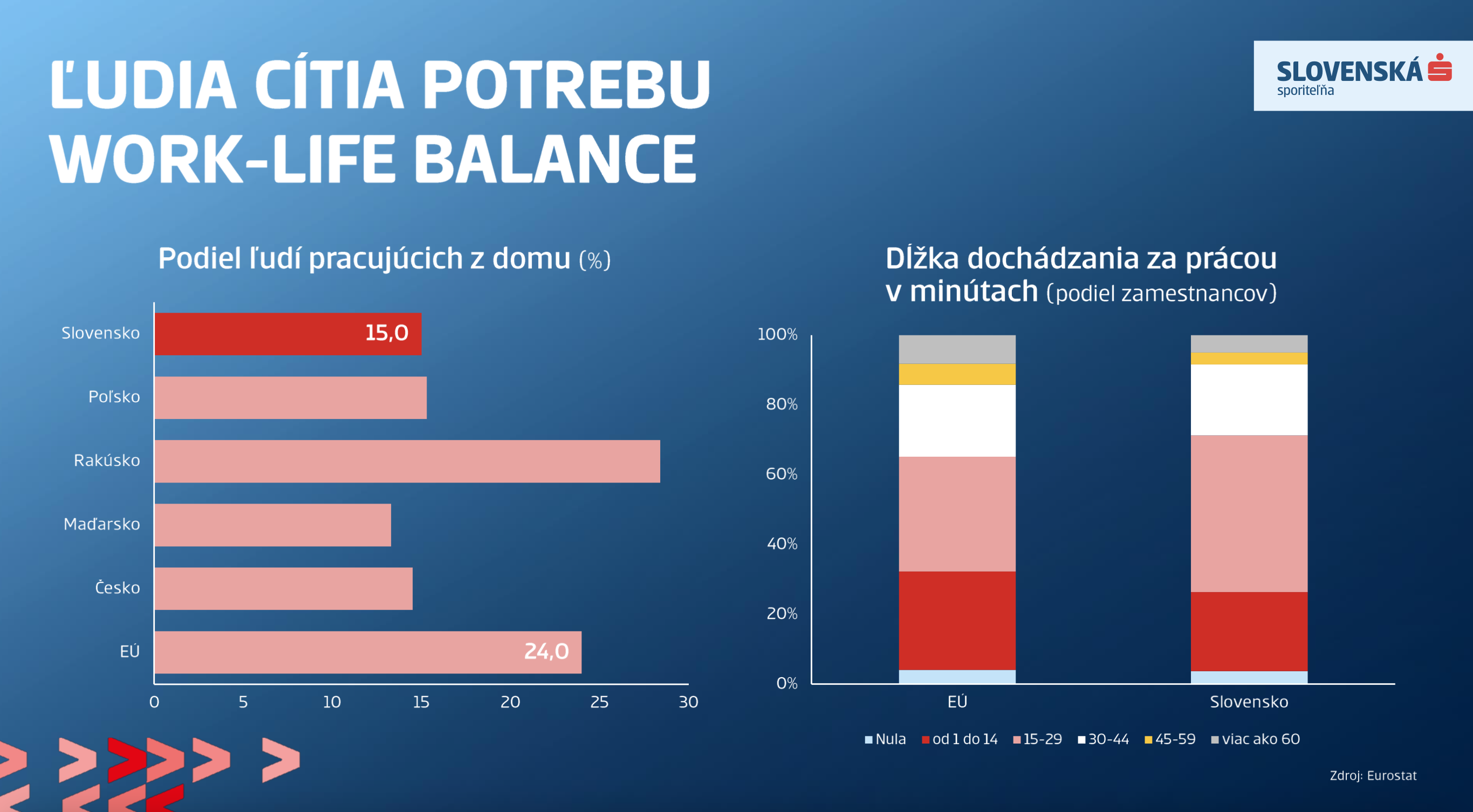 ĽUDIA CÍTIA POTREBU WORK-LIFE BALANCE

SLOVENSKÁ sporiteľňa

Podiel ľudí pracujúcich z domu (%)

Slovensko 15,0
Poľsko
Rakúsko
Maďarsko
Česko
EÚ 24,0

0 5 10 15 20 25 30

Dĺžka dochádzania za prácou v minútach (podiel zamestnancov)

100%
80%
60%
40%
20%
0%

EÚ Slovensko

Nula od 1 do 14 15-29 30-44 45-59 viac ako 60

Zdroj: Eurostat